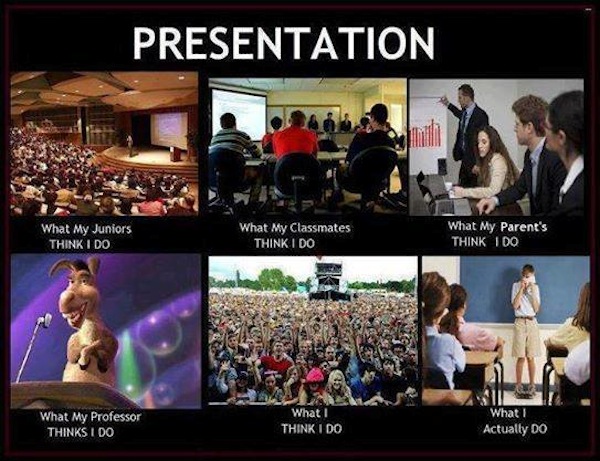 PRESENTATION

What My Juniors
THINK I DO

What My Classmates
THINK I DO

What My Parent's
THINK I DO

What My Professor
THINKS I DO

What I
THINK I DO

What I
Actually DO